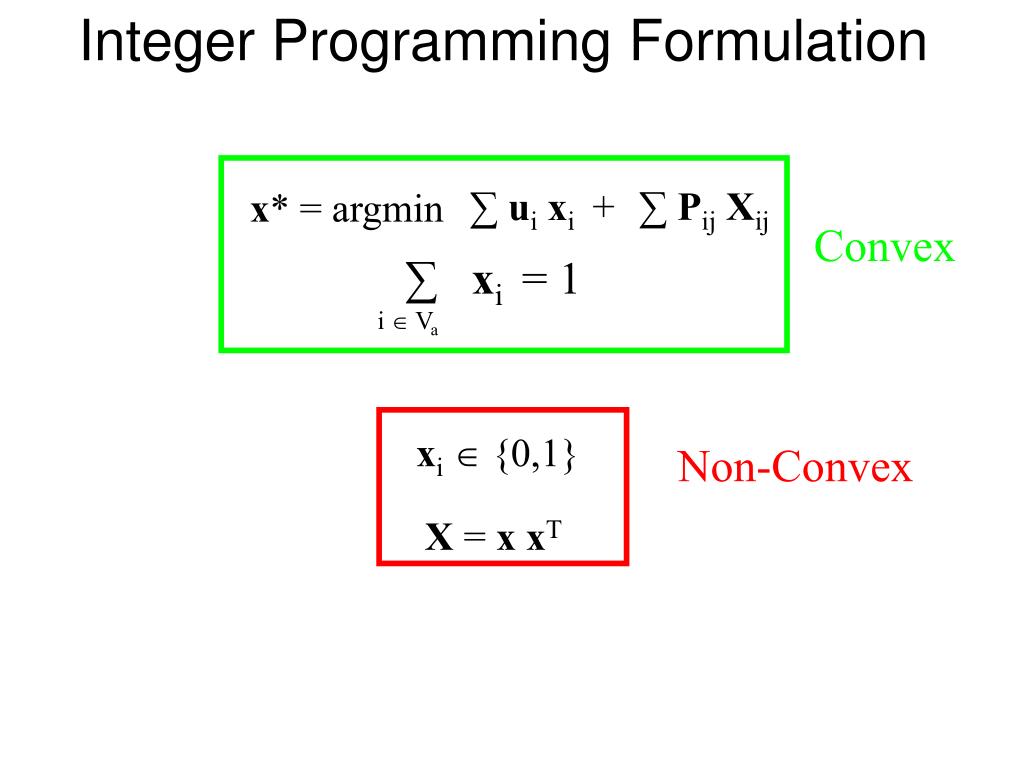 Integer Programming Formulation

$\mathbf{x}^* = \text{argmin} \ \sum \mathbf{u}_i \mathbf{x}_i + \sum \mathbf{P}_{ij} \mathbf{X}_{ij}$

$\sum_{i \in V_a} \mathbf{x}_i = 1$

Convex

$\mathbf{x}_i \in \{0,1\}$

$\mathbf{X} = \mathbf{x} \mathbf{x}^T$

Non-Convex